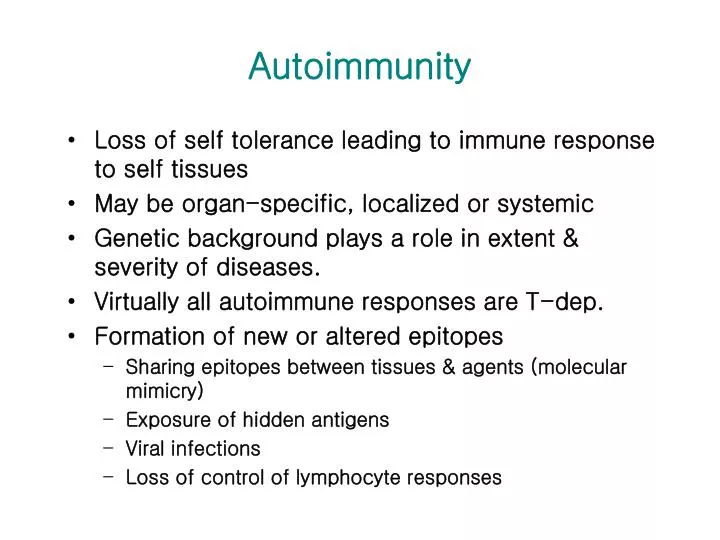 Autoimmunity

• Loss of self tolerance leading to immune response to self tissues
• May be organ-specific, localized or systemic
• Genetic background plays a role in extent & severity of diseases.
• Virtually all autoimmune responses are T-dep.
• Formation of new or altered epitopes
– Sharing epitopes between tissues & agents (molecular mimicry)
– Exposure of hidden antigens
– Viral infections
– Loss of control of lymphocyte responses